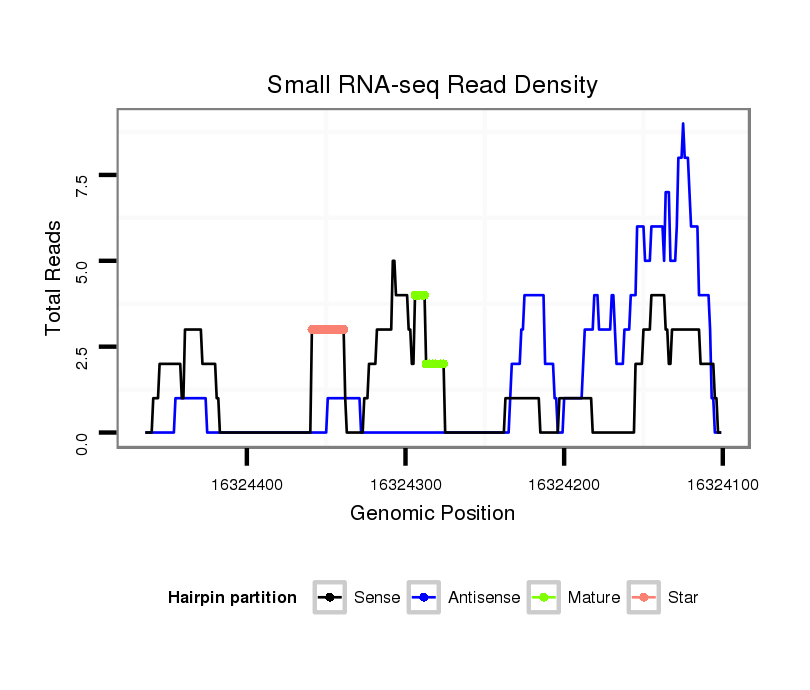 Small RNA-seq Read Density

Total Reads

7.5
5.0
2.5
0.0

16324400
16324300
16324200
16324100

Genomic Position

Hairpin partition
Sense
Antisense
Mature
Star